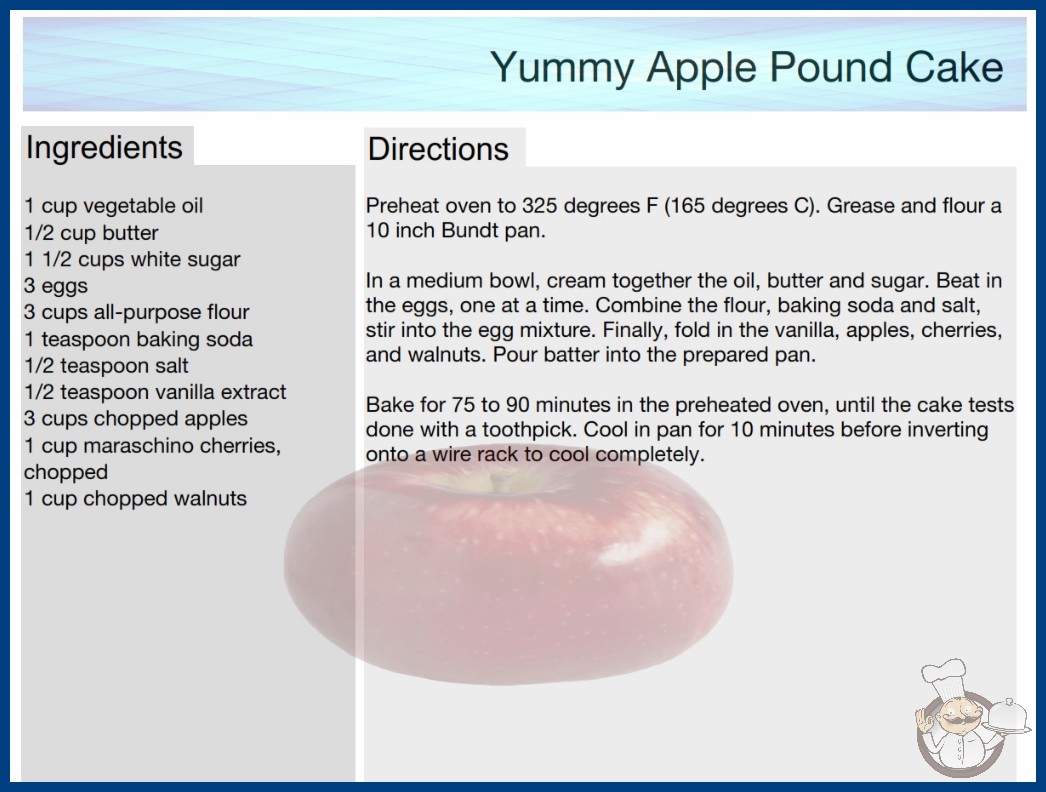 Yummy Apple Pound Cake

Ingredients

1 cup vegetable oil
1/2 cup butter
1 1/2 cups white sugar
3 eggs
3 cups all-purpose flour
1 teaspoon baking soda
1/2 teaspoon salt
1/2 teaspoon vanilla extract
3 cups chopped apples
1 cup maraschino cherries, chopped
1 cup chopped walnuts

Directions

Preheat oven to 325 degrees F (165 degrees C). Grease and flour a 10 inch Bundt pan.

In a medium bowl, cream together the oil, butter and sugar. Beat in the eggs, one at a time. Combine the flour, baking soda and salt, stir into the egg mixture. Finally, fold in the vanilla, apples, cherries, and walnuts. Pour batter into the prepared pan.

Bake for 75 to 90 minutes in the preheated oven, until the cake tests done with a toothpick. Cool in pan for 10 minutes before inverting onto a wire rack to cool completely.